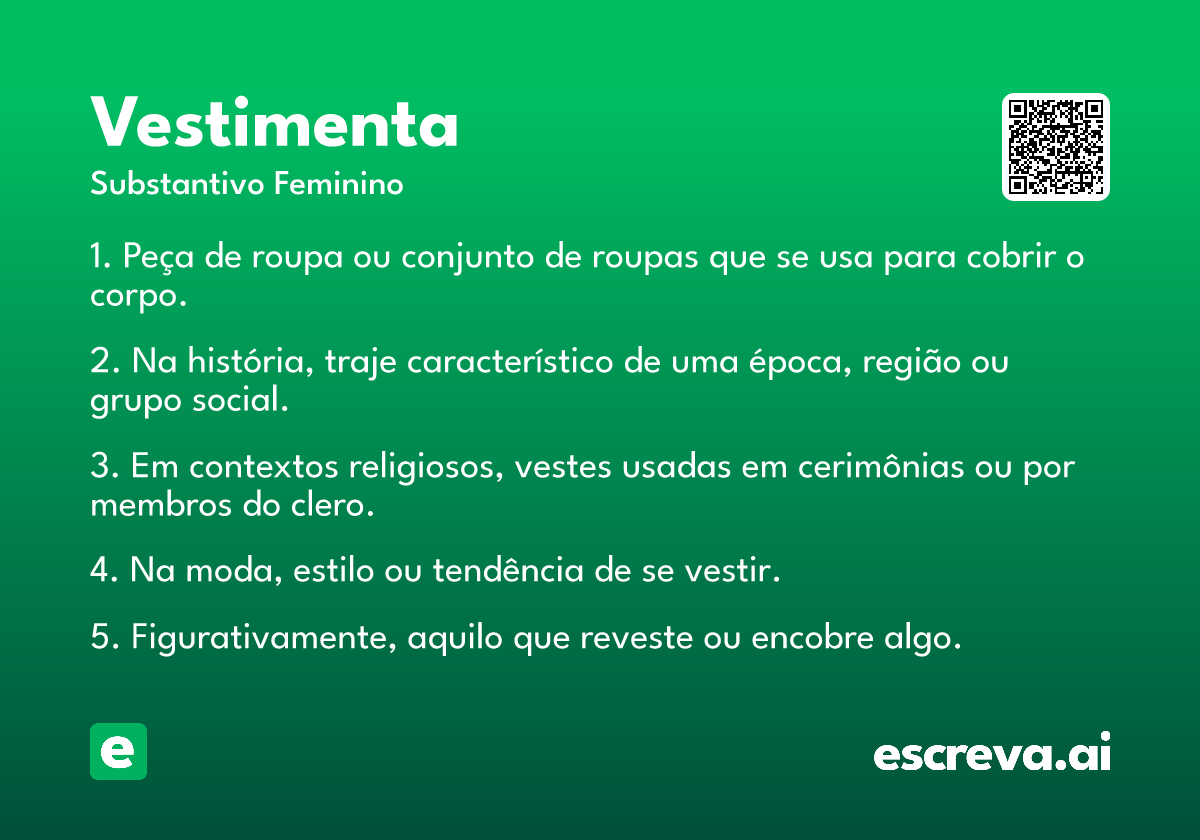 Vestimenta
Substantivo Feminino

1. Peça de roupa ou conjunto de roupas que se usa para cobrir o corpo.

2. Na história, traje característico de uma época, região ou grupo social.

3. Em contextos religiosos, vestes usadas em cerimônias ou por membros do clero.

4. Na moda, estilo ou tendência de se vestir.

5. Figurativamente, aquilo que reveste ou encobre algo.

e

escreva.ai